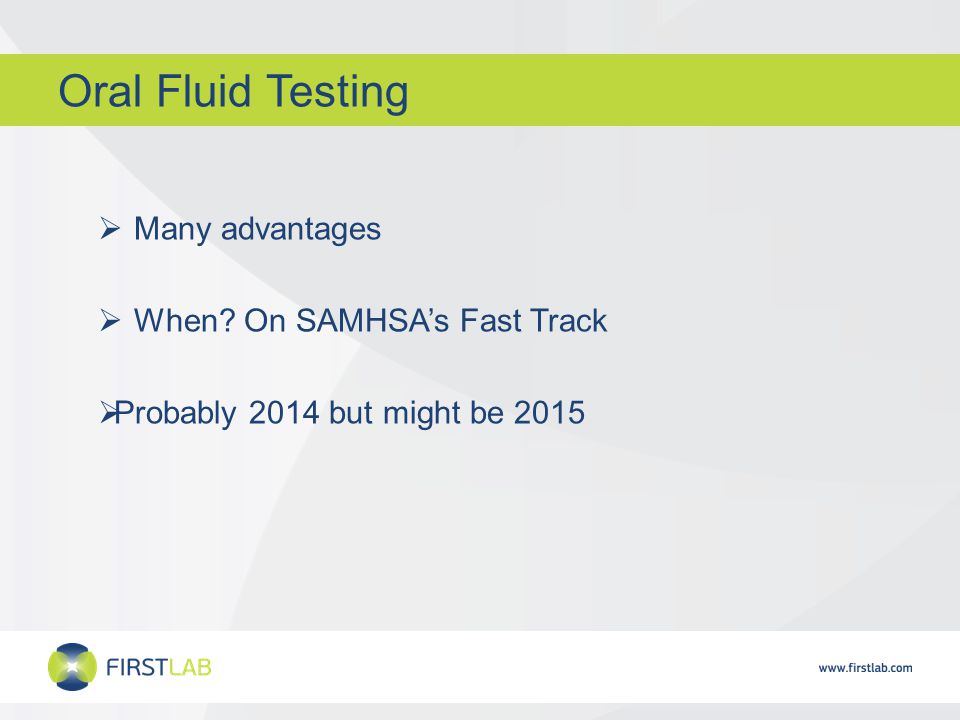 Oral Fluid Testing

➢ Many advantages

➢ When? On SAMHSA's Fast Track

➢Probably 2014 but might be 2015

FIRSTLAB

www.firstlab.com